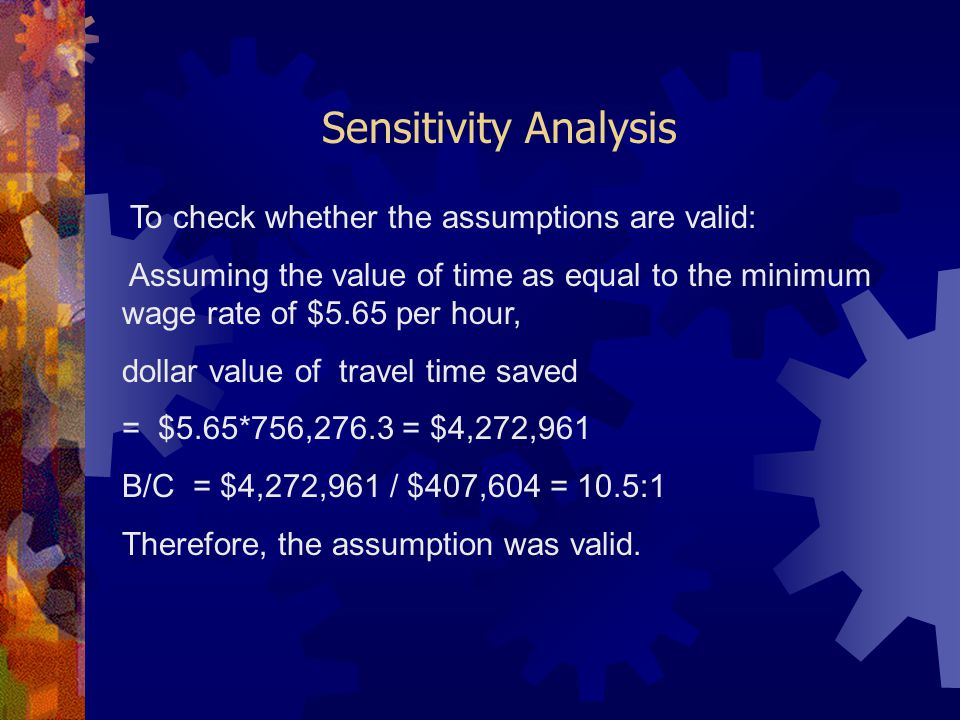 Sensitivity Analysis

To check whether the assumptions are valid:

Assuming the value of time as equal to the minimum wage rate of \$5.65 per hour,

dollar value of travel time saved

= \$5.65*756,276.3 = \$4,272,961

B/C = \$4,272,961 / \$407,604 = 10.5:1

Therefore, the assumption was valid.